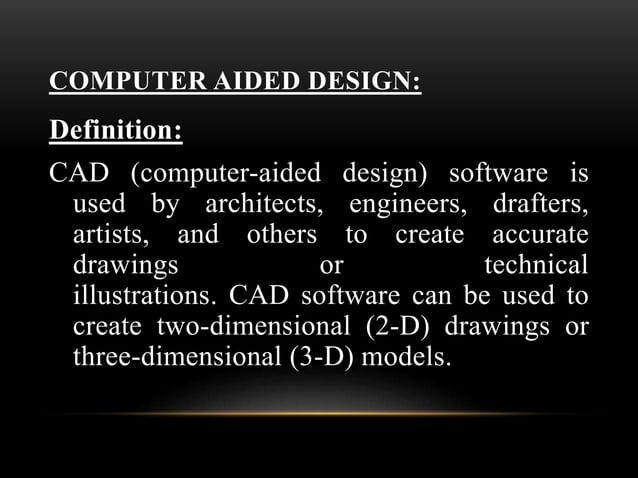 COMPUTER AIDED DESIGN:

Definition:

CAD (computer-aided design) software is used by architects, engineers, drafters, artists, and others to create accurate drawings or technical illustrations. CAD software can be used to create two-dimensional (2-D) drawings or three-dimensional (3-D) models.